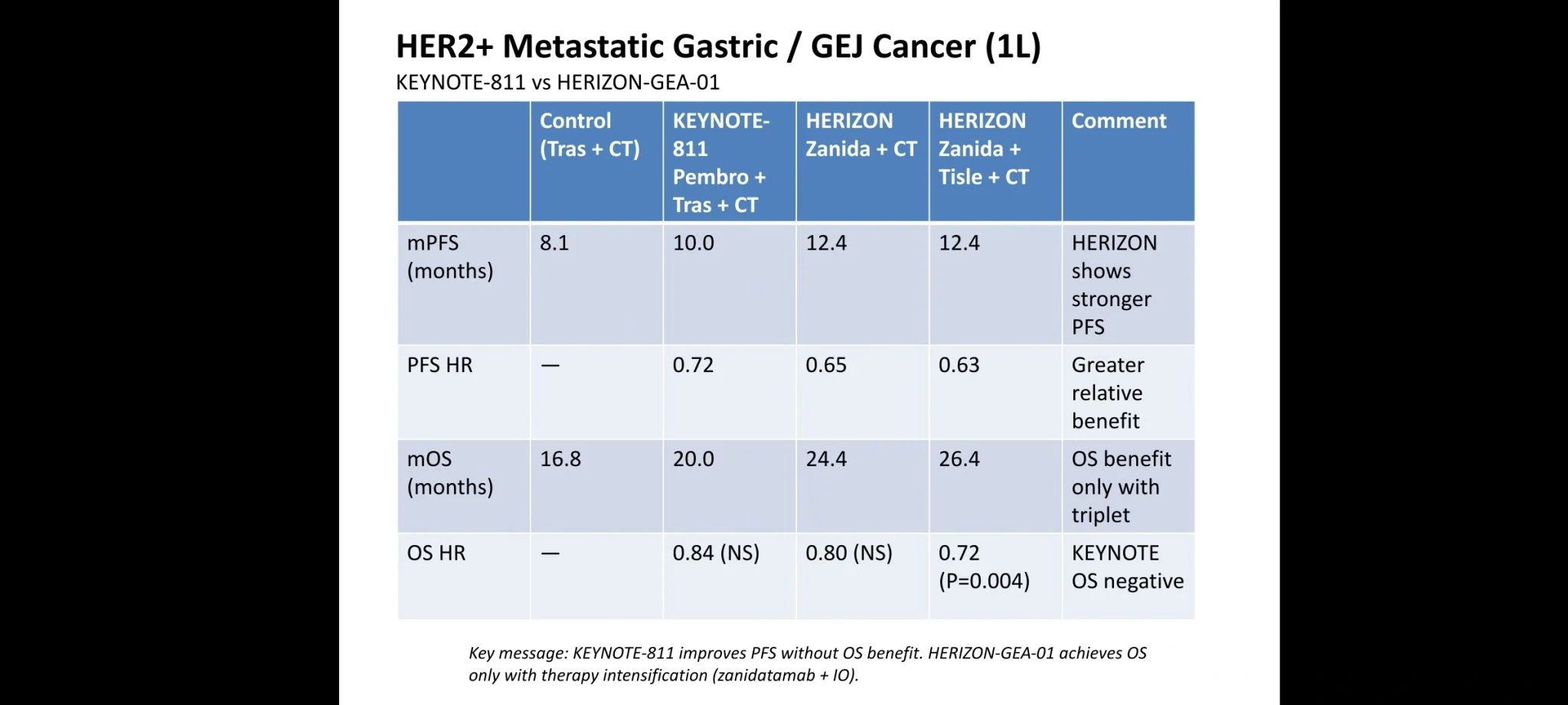 HER2+ Metastatic Gastric / GEJ Cancer (1L)

KEYNOTE-811 vs HERIZON-GEA-01

| | Control (Tras + CT) | KEYNOTE-811 Pembro + Tras + CT | HERIZON Zanida + CT | HERIZON Zanida + Tisle + CT | Comment |
|---|---|---|---|---|---|
| mPFS (months) | 8.1 | 10.0 | 12.4 | 12.4 | HERIZON shows stronger PFS |
| PFS HR | — | 0.72 | 0.65 | 0.63 | Greater relative benefit |
| mOS (months) | 16.8 | 20.0 | 24.4 | 26.4 | OS benefit only with triplet |
| OS HR | — | 0.84 (NS) | 0.80 (NS) | 0.72 (P=0.004) | KEYNOTE OS negative |

Key message: KEYNOTE-811 improves PFS without OS benefit. HERIZON-GEA-01 achieves OS only with therapy intensification (zanidatamab + IO).